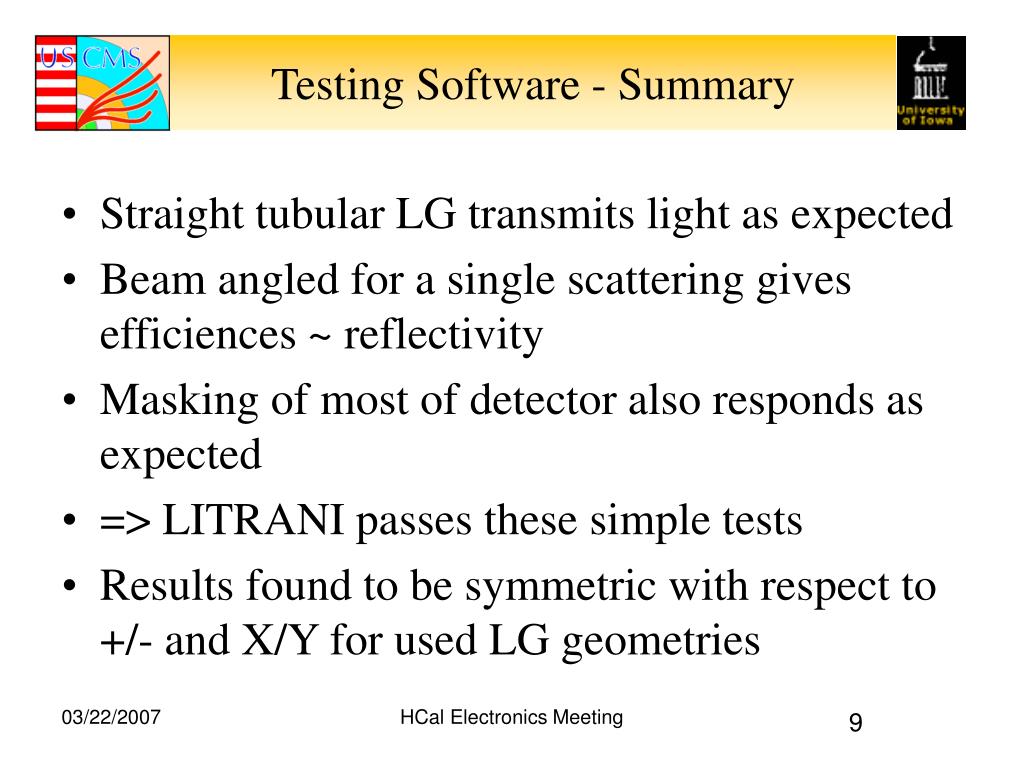 US CMS

Testing Software - Summary

University of Iowa

• Straight tubular LG transmits light as expected
• Beam angled for a single scattering gives efficiences ~ reflectivity
• Masking of most of detector also responds as expected
• => LITRANI passes these simple tests
• Results found to be symmetric with respect to +/- and X/Y for used LG geometries

03/22/2007

HCal Electronics Meeting

9